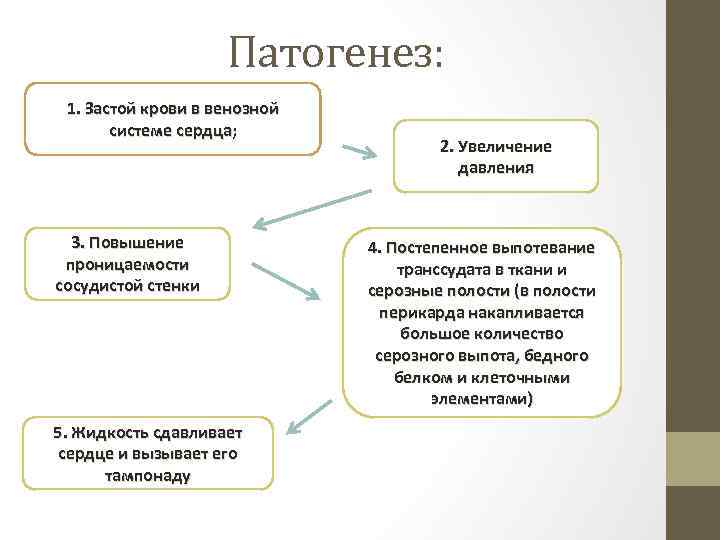 Патогенез:

1. Застой крови в венозной системе сердца;

2. Увеличение давления

3. Повышение проницаемости сосудистой стенки

4. Постепенное выпотевание транссудата в ткани и серозные полости (в полости перикарда накапливается большое количество серозного выпота, бедного белком и клеточными элементами)

5. Жидкость сдавливает сердце и вызывает его тампонаду